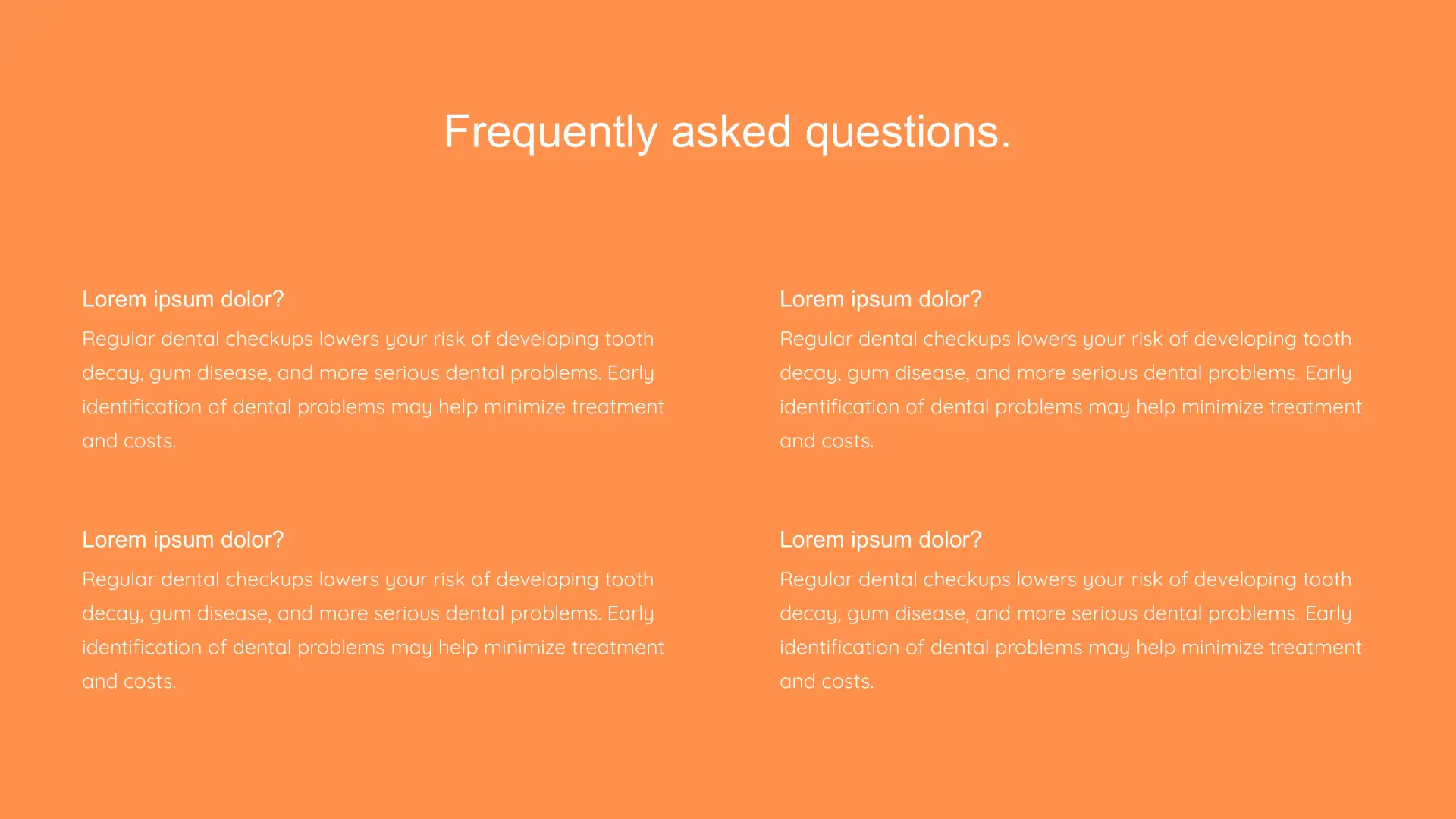 Frequently asked questions.

Lorem ipsum dolor?

Regular dental checkups lowers your risk of developing tooth decay, gum disease, and more serious dental problems. Early identification of dental problems may help minimize treatment and costs.

Lorem ipsum dolor?

Regular dental checkups lowers your risk of developing tooth decay, gum disease, and more serious dental problems. Early identification of dental problems may help minimize treatment and costs.

Lorem ipsum dolor?

Regular dental checkups lowers your risk of developing tooth decay, gum disease, and more serious dental problems. Early identification of dental problems may help minimize treatment and costs.

Lorem ipsum dolor?

Regular dental checkups lowers your risk of developing tooth decay, gum disease, and more serious dental problems. Early identification of dental problems may help minimize treatment and costs.